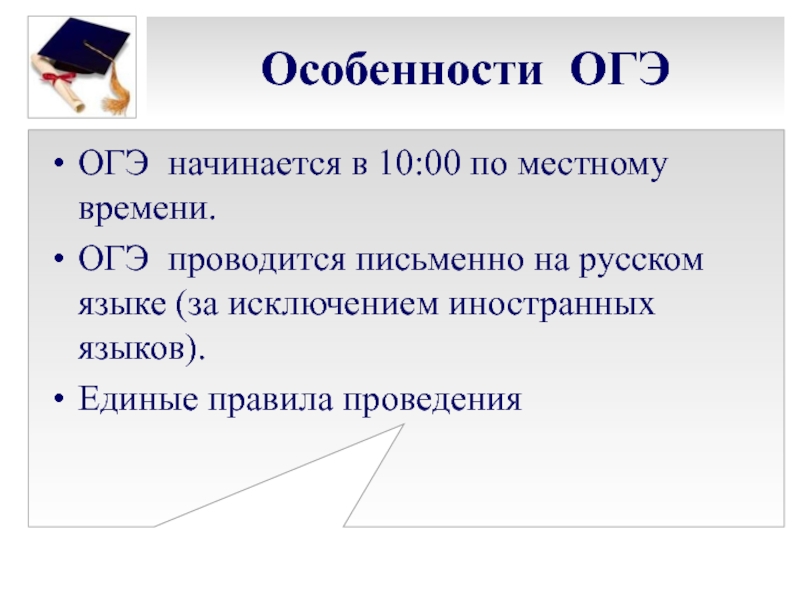 Особенности ОГЭ

• ОГЭ начинается в 10:00 по местному времени.

• ОГЭ проводится письменно на русском языке (за исключением иностранных языков).

• Единые правила проведения